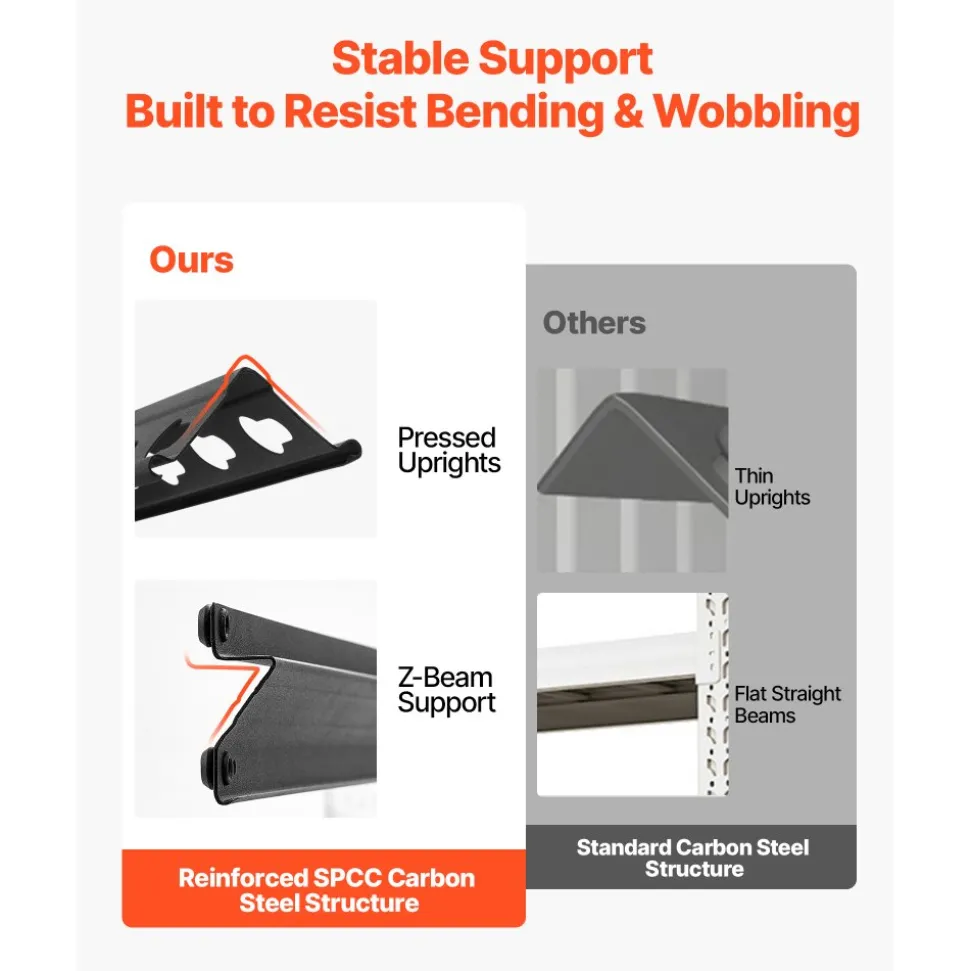 Stable Support
Built to Resist Bending & Wobbling

Ours

Pressed Uprights

Z-Beam Support

Reinforced SPCC Carbon Steel Structure

Others

Thin Uprights

Flat Straight Beams

Standard Carbon Steel Structure